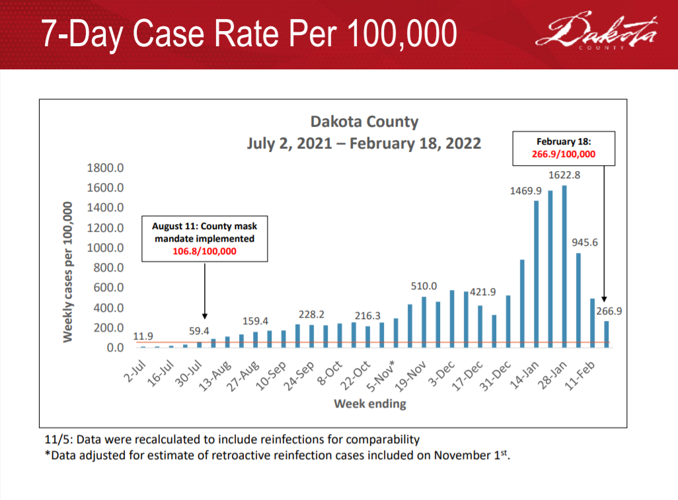 7-Day Case Rate Per 100,000

Dakota COUNTY

Dakota County
July 2, 2021 – February 18, 2022

February 18:
266.9/100,000

August 11: County mask mandate implemented
106.8/100,000

Weekly cases per 100,000

1800.0
1600.0
1400.0
1200.0
1000.0
800.0
600.0
400.0
200.0
0.0

11.9
59.4
159.4
228.2
216.3
510.0
421.9
1469.9
1622.8
945.6
266.9

2-Jul
16-Jul
30-Jul
13-Aug
27-Aug
10-Sep
24-Sep
8-Oct
22-Oct
5-Nov*
19-Nov
3-Dec
17-Dec
31-Dec
14-Jan
28-Jan
11-Feb

Week ending

11/5: Data were recalculated to include reinfections for comparability
*Data adjusted for estimate of retroactive reinfection cases included on November 1$^{st}$.